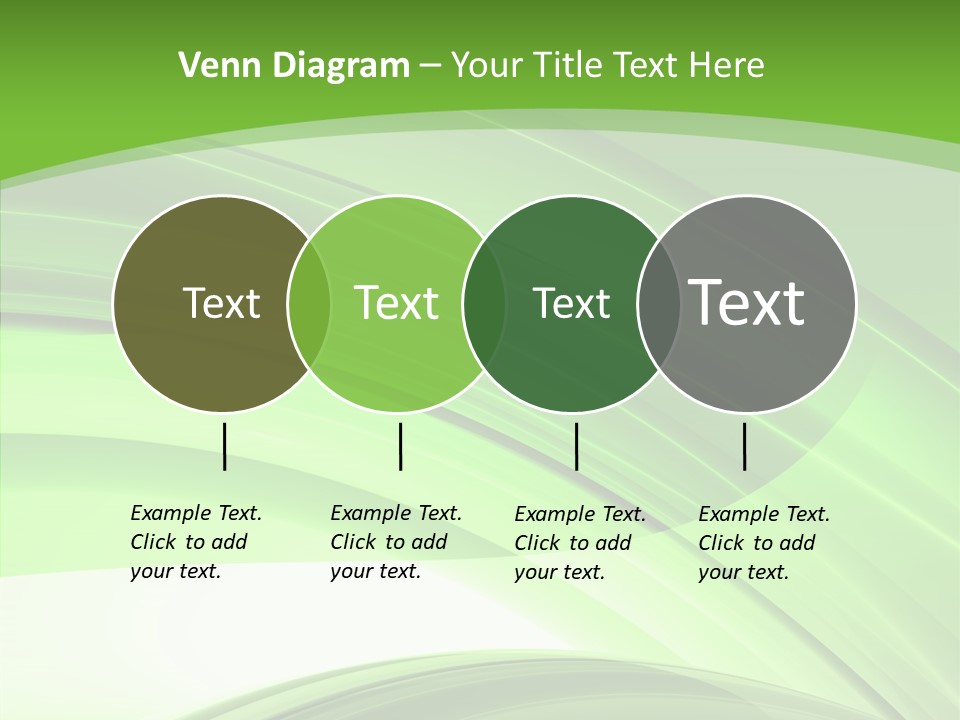 Venn Diagram – Your Title Text Here

Text

Text

Text

Text

Example Text.
Click to add
your text.

Example Text.
Click to add
your text.

Example Text.
Click to add
your text.

Example Text.
Click to add
your text.